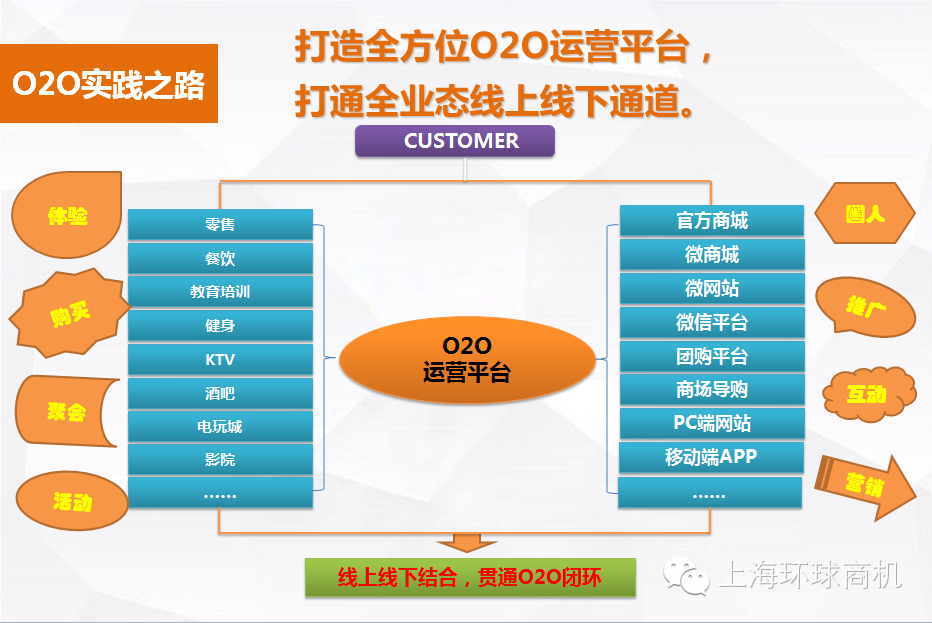 O2O实践之路

打造全方位O2O运营平台，
打通全业态线上线下通道。

CUSTOMER

体验
购买
聚会
活动

零售
餐饮
教育培训
健身
KTV
酒吧
电玩城
影院
……

O2O
运营平台

官方商城
微商城
微网站
微信平台
团购平台
商场导购
PC端网站
移动端APP
……

圈人
推广
互动
营销

线上线下结合，贯通O2O闭环

上海环球商机